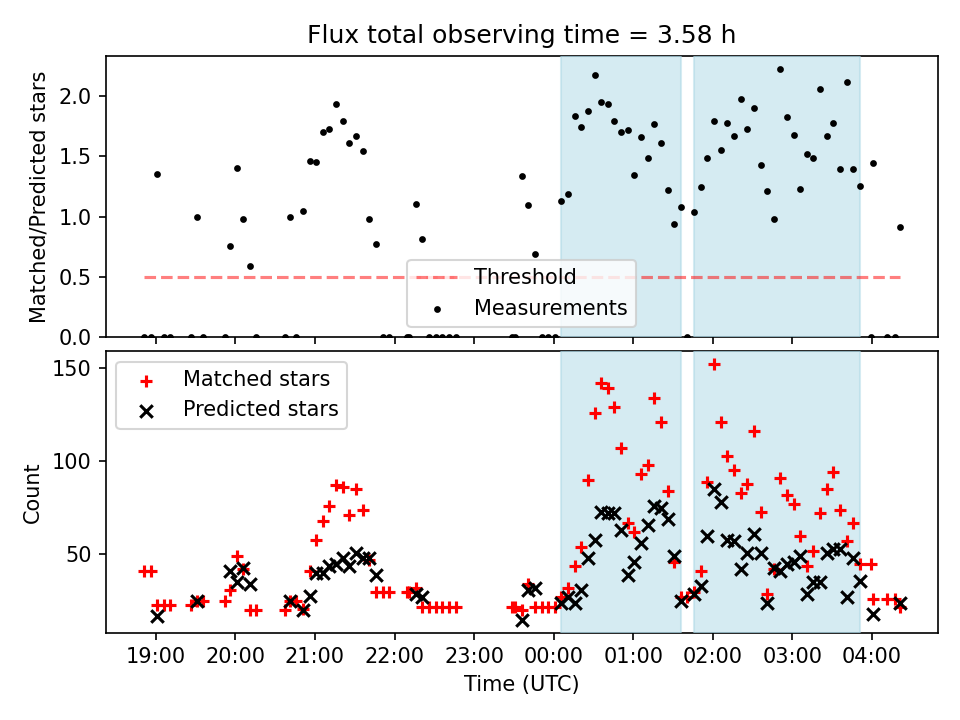 Flux total observing time = 3.58 h

Matched/Predicted stars

2.0
1.5
1.0
0.5
0.0

Threshold
Measurements

Matched stars
Predicted stars

Count

150
100
50

19:00
20:00
21:00
22:00
23:00
00:00
01:00
02:00
03:00
04:00

Time (UTC)